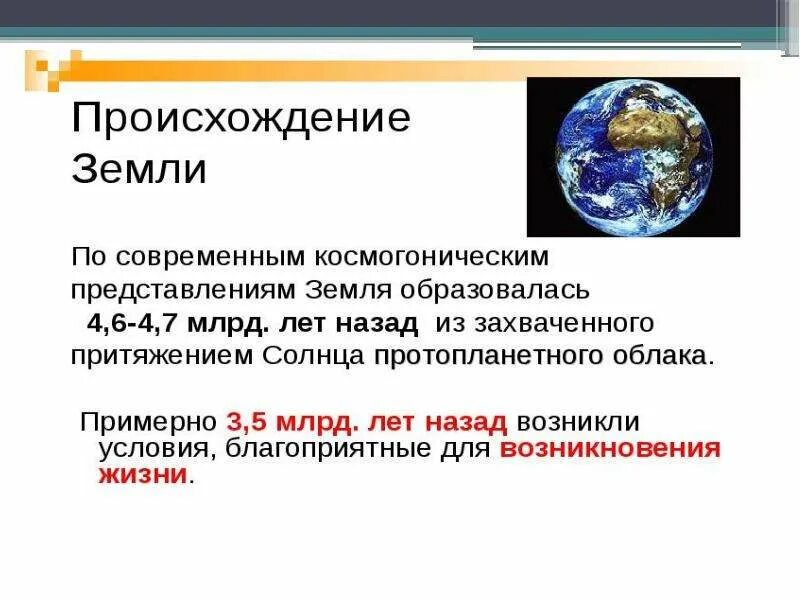 Происхождение Земли

По современным космогоническим представлениям Земля образовалась 4,6-4,7 млрд. лет назад из захваченного притяжением Солнца протопланетного облака.

Примерно 3,5 млрд. лет назад возникли условия, благоприятные для возникновения жизни.